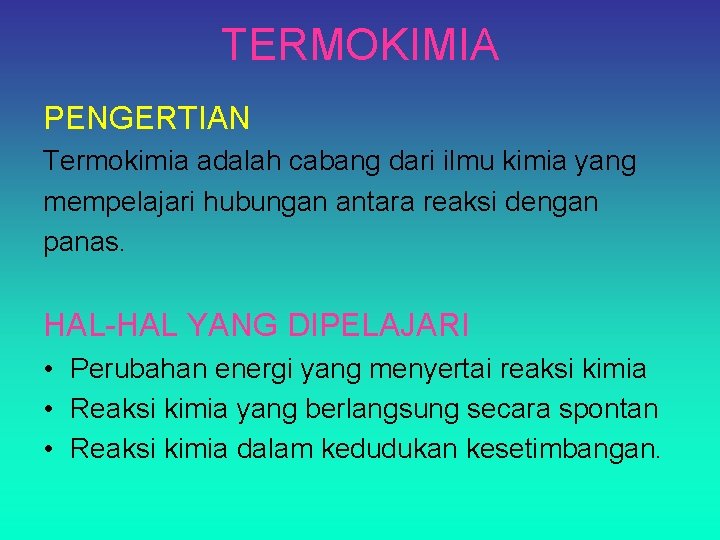 TERMOKIMIA

PENGERTIAN

Termokimia adalah cabang dari ilmu kimia yang mempelajari hubungan antara reaksi dengan panas.

HAL-HAL YANG DIPELAJARI

• Perubahan energi yang menyertai reaksi kimia
• Reaksi kimia yang berlangsung secara spontan
• Reaksi kimia dalam kedudukan kesetimbangan.